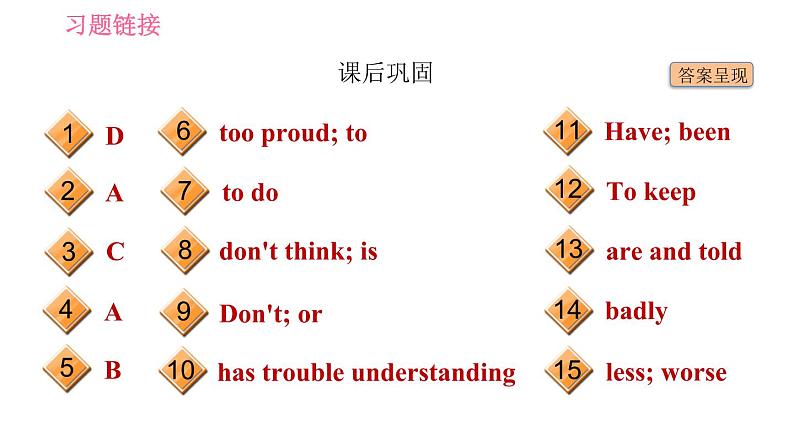 习题链接

课后巩固

答案呈现

1 D
2 A
3 C
4 A
5 B

6 too proud; to
7 to do
8 don't think; is
9 Don't; or
10 has trouble understanding

11 Have; been
12 To keep
13 are and told
14 badly
15 less; worse